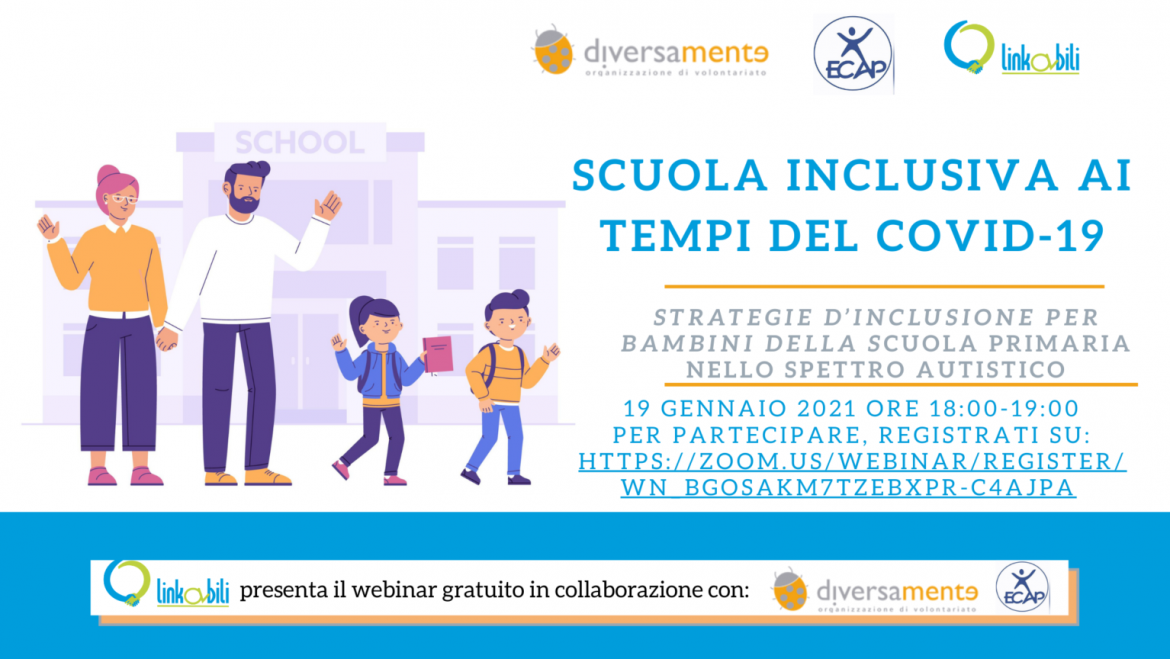 diversamente
organizzazione di volontariato

ECAP

linkabili

SCHOOL

SCUOLA INCLUSIVA AI TEMPI DEL COVID-19

STRATEGIE D'INCLUSIONE PER BAMBINI DELLA SCUOLA PRIMARIA NELLO SPETTRO AUTISTICO

19 GENNAIO 2021 ORE 18:00-19:00
PER PARTECIPARE, REGISTRATI SU:
HTTPS://ZOOM.US/WEBINAR/REGISTER/WN_BGOSAKM7TZEBXPR-C4AJPA

linkabili presenta il webinar gratuito in collaborazione con: diversamente organizzazione di volontariato ECAP